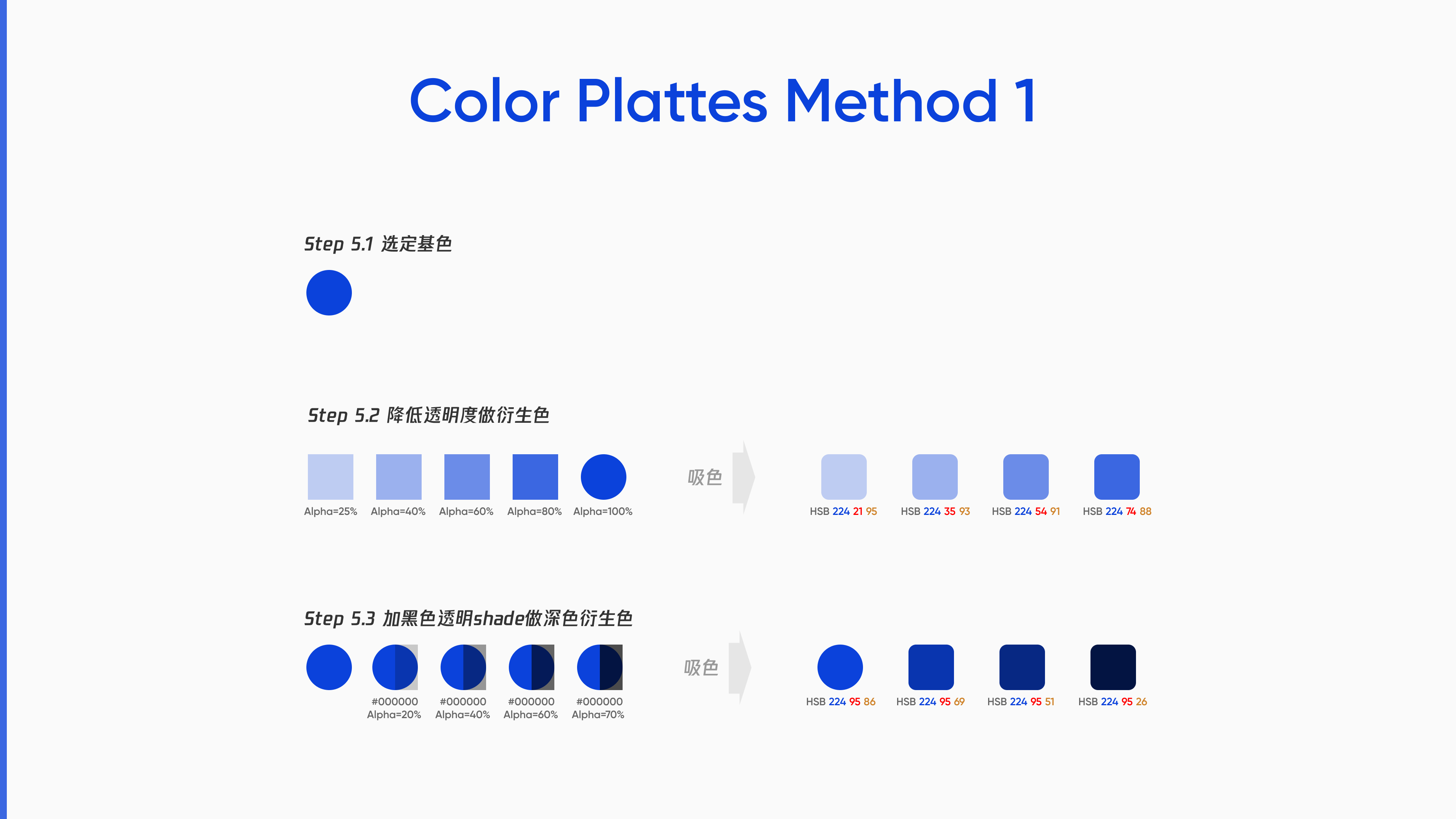 Color Plattes Method 1

Step 5.1 选定基色

Step 5.2 降低透明度做衍生色

Alpha=25% Alpha=40% Alpha=60% Alpha=80% Alpha=100%

吸色

HSB 224 21 95 HSB 224 35 93 HSB 224 54 91 HSB 224 74 88

Step 5.3 加黑色透明shade做深色衍生色

#000000 Alpha=20% #000000 Alpha=40% #000000 Alpha=60% #000000 Alpha=70%

吸色

HSB 224 95 86 HSB 224 95 69 HSB 224 95 51 HSB 224 95 26